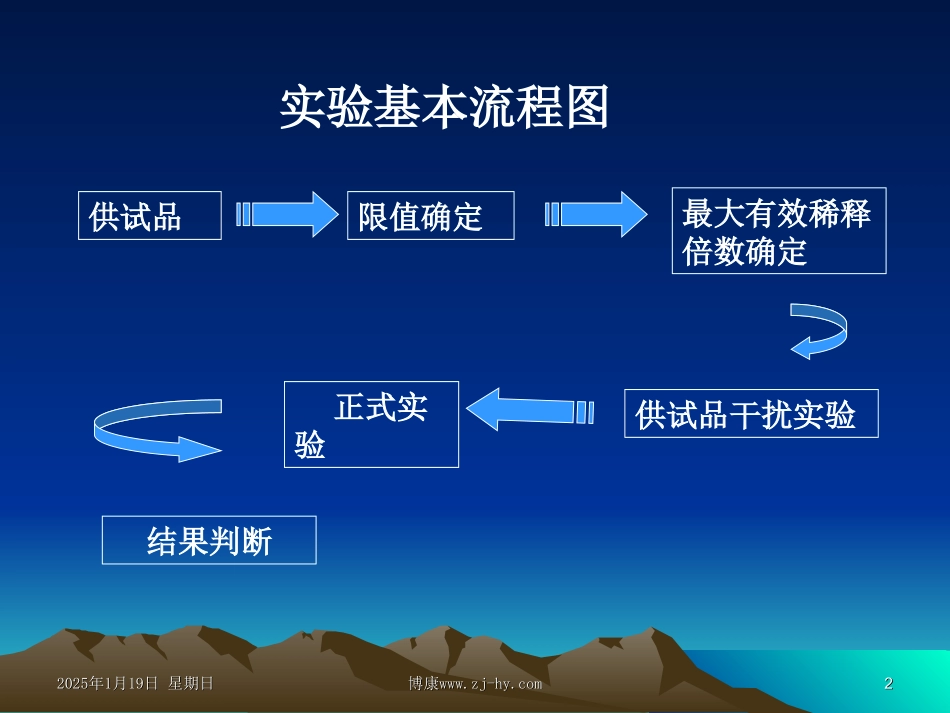 实验基本流程图

供试品

限值确定

最大有效稀释倍数确定

供试品干扰实验

正式实验

结果判断

2025年1月19日 星期日

博康www.zj-hy.com

2